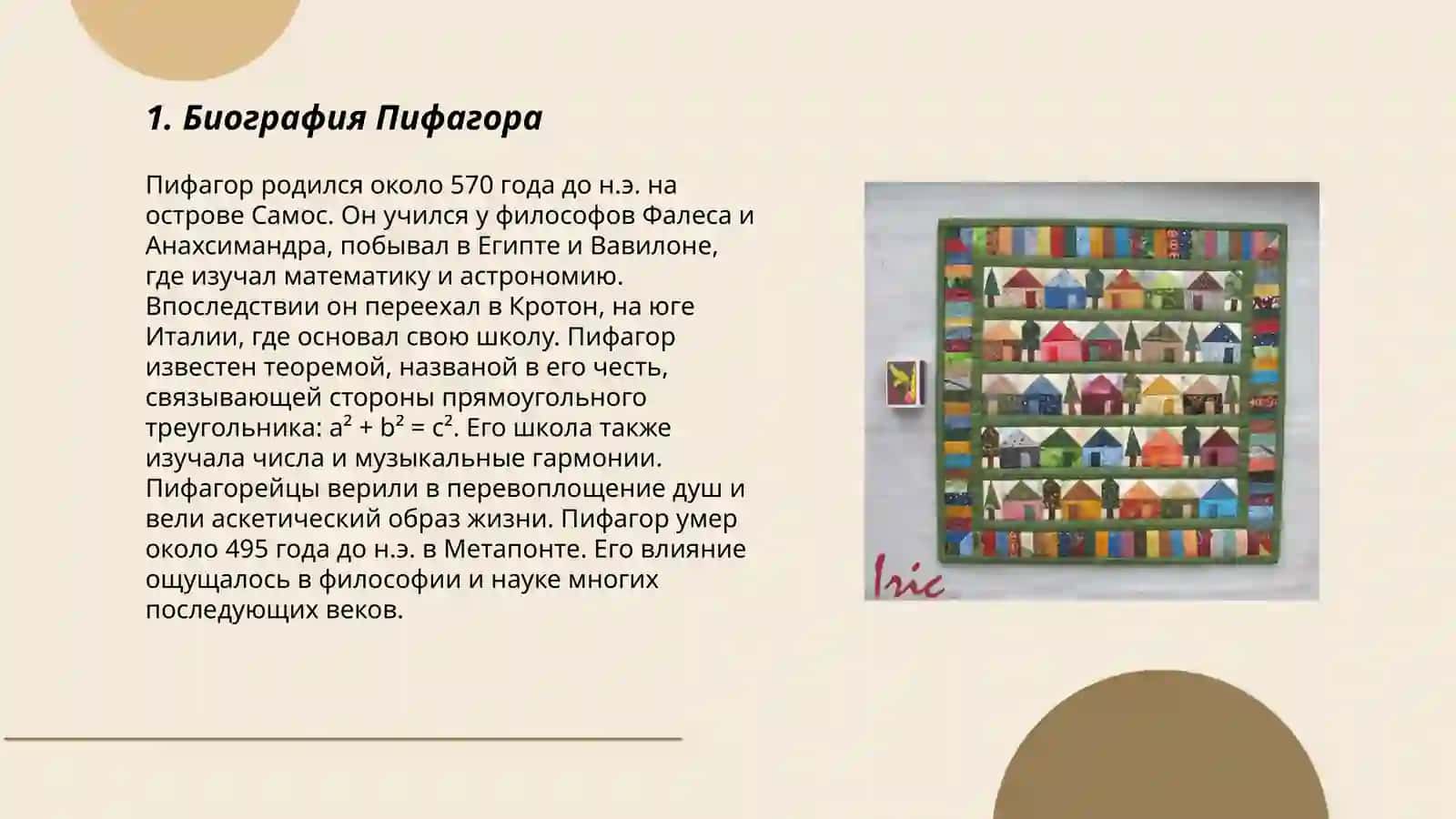 1. Биография Пифагора

Пифагор родился около 570 года до н.э. на острове Самос. Он учился у философов Фалеса и Анахсимандра, побывал в Египте и Вавилоне, где изучал математику и астрономию. Впоследствии он переехал в Кротон, на юге Италии, где основал свою школу. Пифагор известен теоремой, названой в его честь, связывающей стороны прямоугольного треугольника: $a^2 + b^2 = c^2$. Его школа также изучала числа и музыкальные гармонии. Пифагорейцы верили в перевоплощение душ и вели аскетический образ жизни. Пифагор умер около 495 года до н.э. в Метапонте. Его влияние ощущалось в философии и науке многих последующих веков.

Iric